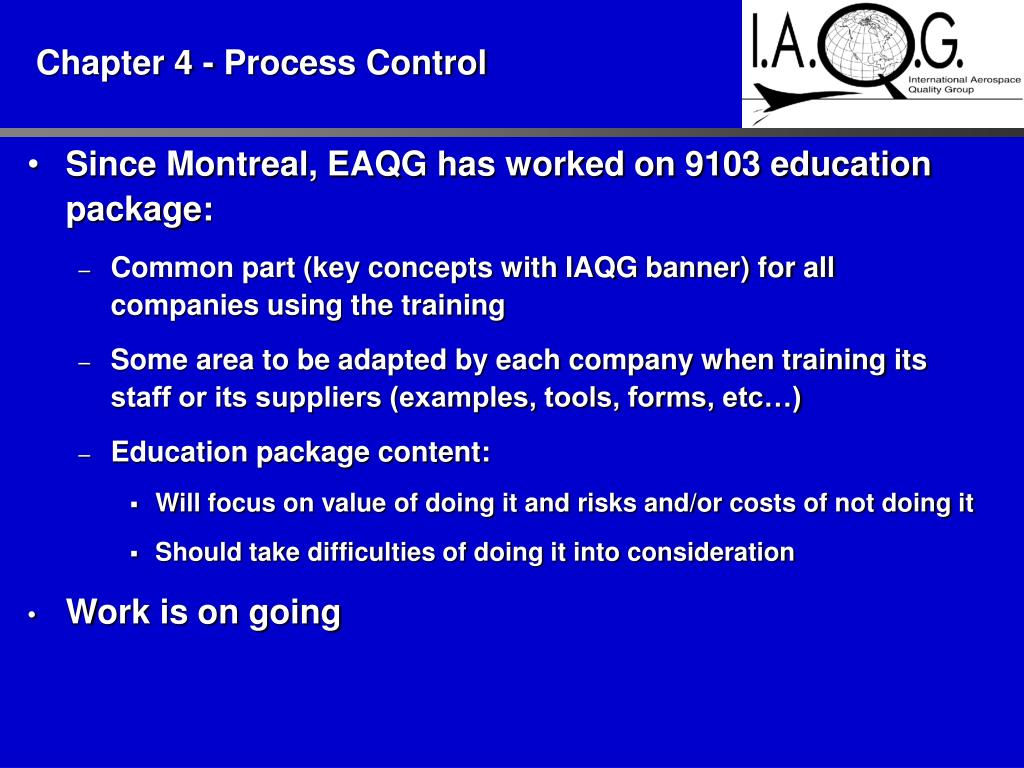 Chapter 4 - Process Control

I.A.Q.G.
International Aerospace Quality Group

• Since Montreal, EAQG has worked on 9103 education package:

– Common part (key concepts with IAQG banner) for all companies using the training

– Some area to be adapted by each company when training its staff or its suppliers (examples, tools, forms, etc…)

– Education package content:

▪ Will focus on value of doing it and risks and/or costs of not doing it

▪ Should take difficulties of doing it into consideration

• Work is on going